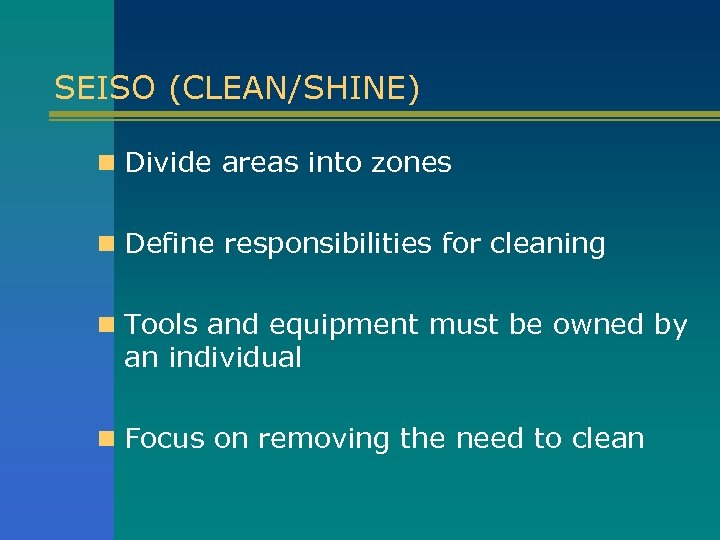 SEISO (CLEAN/SHINE)

Divide areas into zones

Define responsibilities for cleaning

Tools and equipment must be owned by an individual

Focus on removing the need to clean